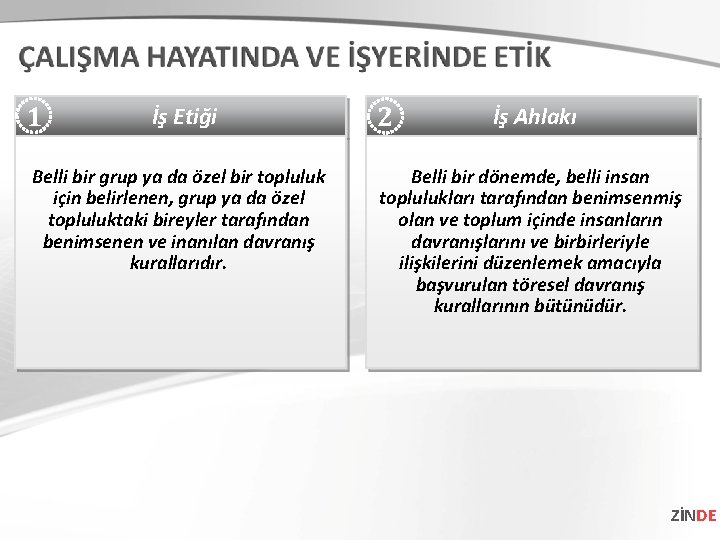 ÇALIŞMA HAYATINDA VE İŞYERİNDE ETİK

1 İş Etiği

Belli bir grup ya da özel bir topluluk için belirlenen, grup ya da özel topluluktaki bireyler tarafından benimsenen ve inanılan davranış kurallarıdır.

2 İş Ahlakı

Belli bir dönemde, belli insan toplulukları tarafından benimsenmiş olan ve toplum içinde insanların davranışlarını ve birbirleriyle ilişkilerini düzenlemek amacıyla başvurulan töresel davranış kurallarının bütünüdür.

ZİNDE